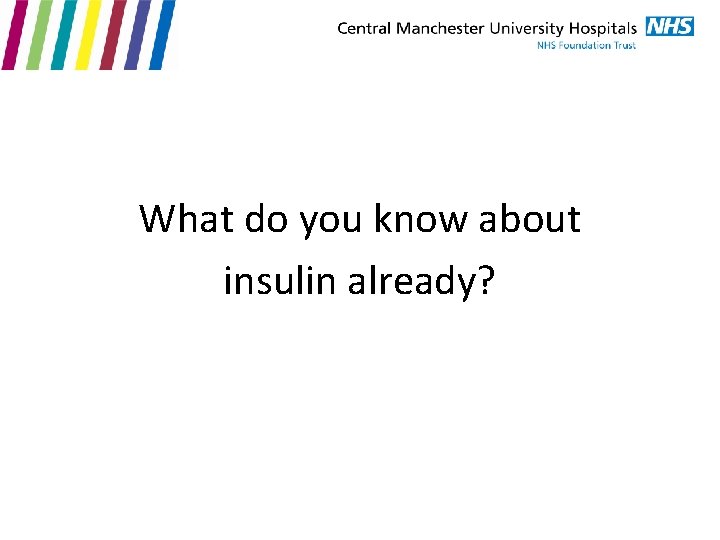 Central Manchester University Hospitals NHS
NHS Foundation Trust

What do you know about insulin already?